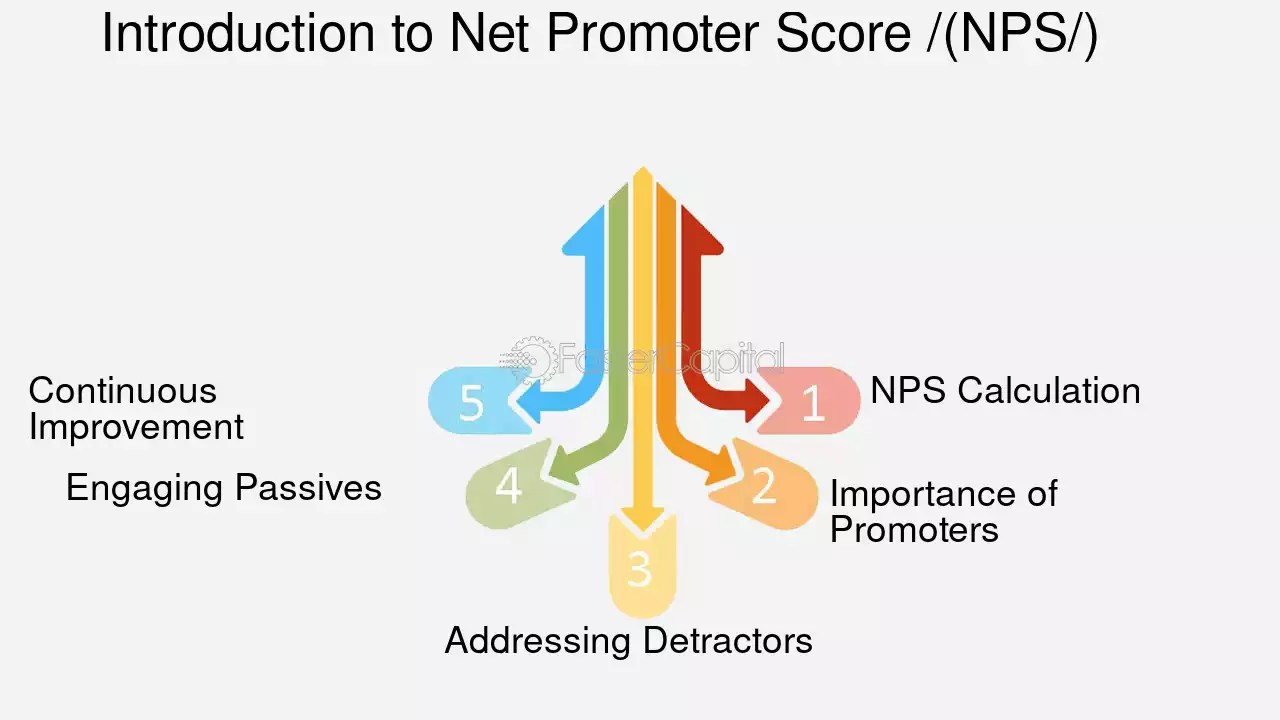 Introduction to Net Promoter Score /(NPS/)

FasterCapital

1 NPS Calculation

2 Importance of Promoters

3 Addressing Detractors

4 Engaging Passives

5 Continuous Improvement